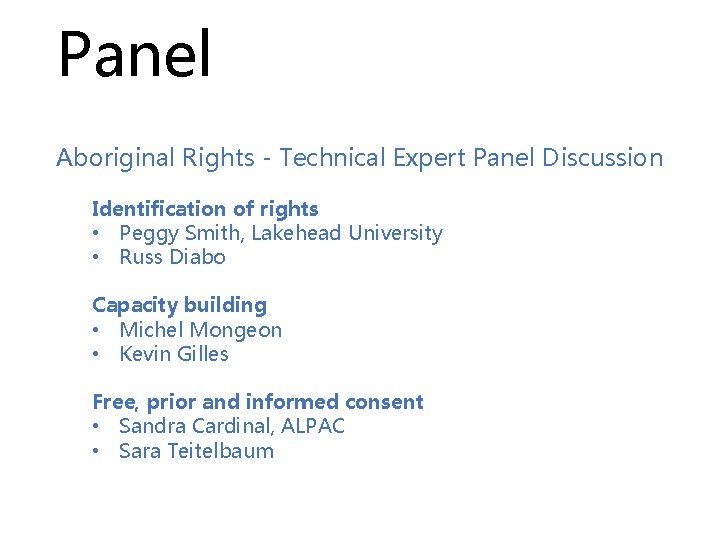 Panel

Aboriginal Rights - Technical Expert Panel Discussion

Identification of rights
• Peggy Smith, Lakehead University
• Russ Diabo

Capacity building
• Michel Mongeon
• Kevin Gilles

Free, prior and informed consent
• Sandra Cardinal, ALPAC
• Sara Teitelbaum